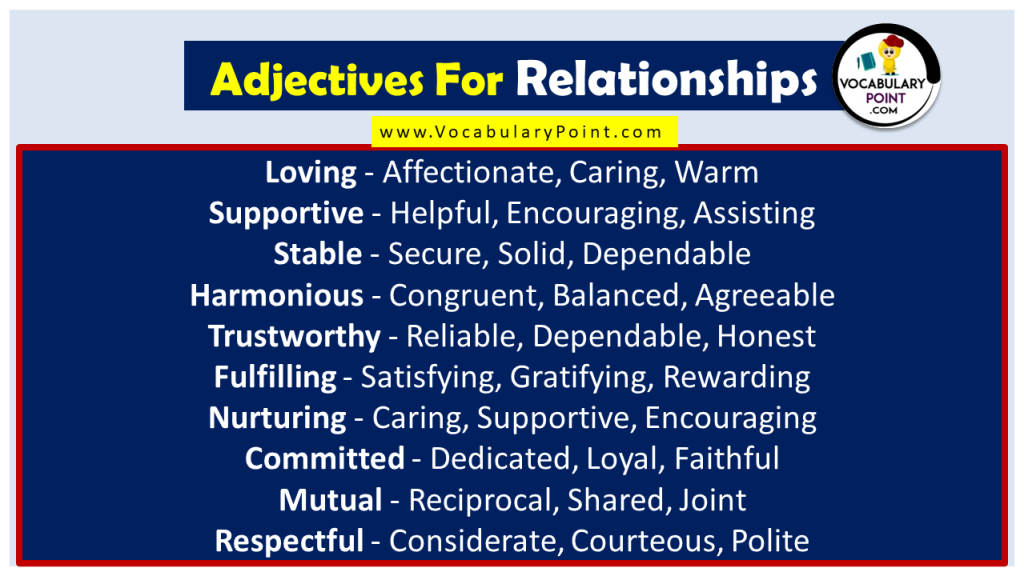 Adjectives For Relationships

VOCABULARY POINT .COM

www.VocabularyPoint.com

Loving - Affectionate, Caring, Warm
Supportive - Helpful, Encouraging, Assisting
Stable - Secure, Solid, Dependable
Harmonious - Congruent, Balanced, Agreeable
Trustworthy - Reliable, Dependable, Honest
Fulfilling - Satisfying, Gratifying, Rewarding
Nurturing - Caring, Supportive, Encouraging
Committed - Dedicated, Loyal, Faithful
Mutual - Reciprocal, Shared, Joint
Respectful - Considerate, Courteous, Polite